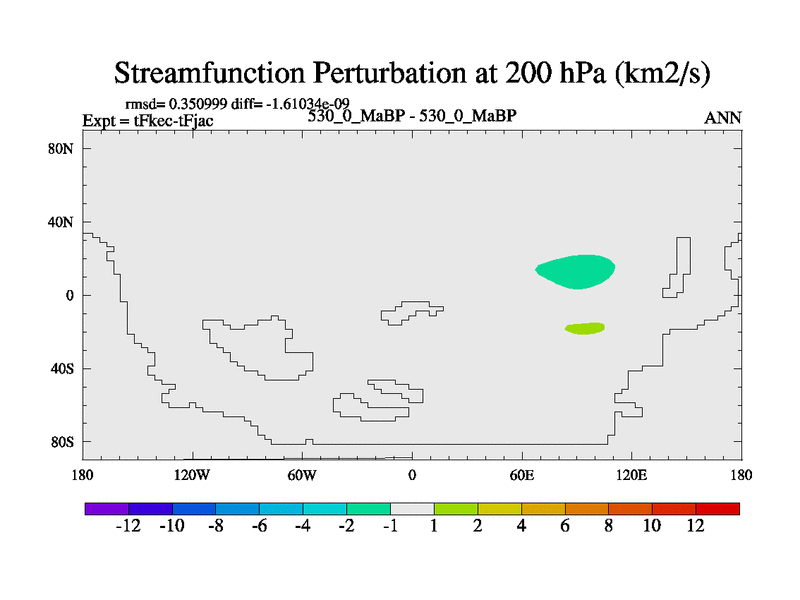 Streamfunction Perturbation at 200 hPa (km2/s)

rmsd= 0.350999 diff= -1.61034e-09
Expt = tFkec-tFjac
530_0_MaBP - 530_0_MaBP
ANN

80N
40N
0
40S
80S

180
120W
60W
0
60E
120E
180

-12
-10
-8
-6
-4
-2
-1
1
2
4
6
8
10
12